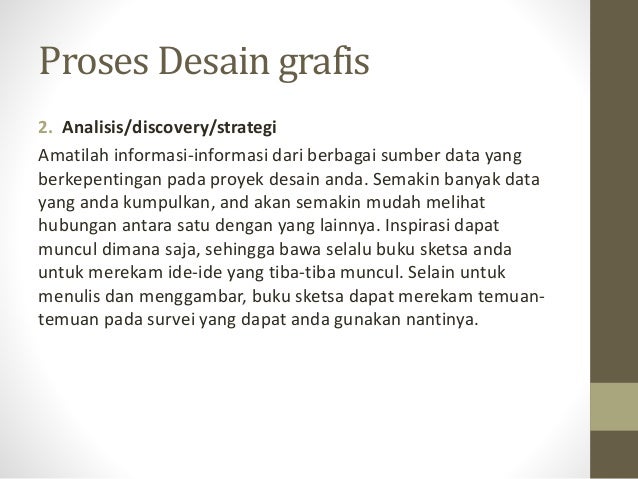 Proses Desain grafis

2. Analisis/discovery/strategi

Amatilah informasi-informasi dari berbagai sumber data yang berkepentingan pada proyek desain anda. Semakin banyak data yang anda kumpulkan, and akan semakin mudah melihat hubungan antara satu dengan yang lainnya. Inspirasi dapat muncul dimana saja, sehingga bawa selalu buku sketsa anda untuk merekam ide-ide yang tiba-tiba muncul. Selain untuk menulis dan menggambar, buku sketsa dapat merekam temuan-temuan pada survei yang dapat anda gunakan nantinya.